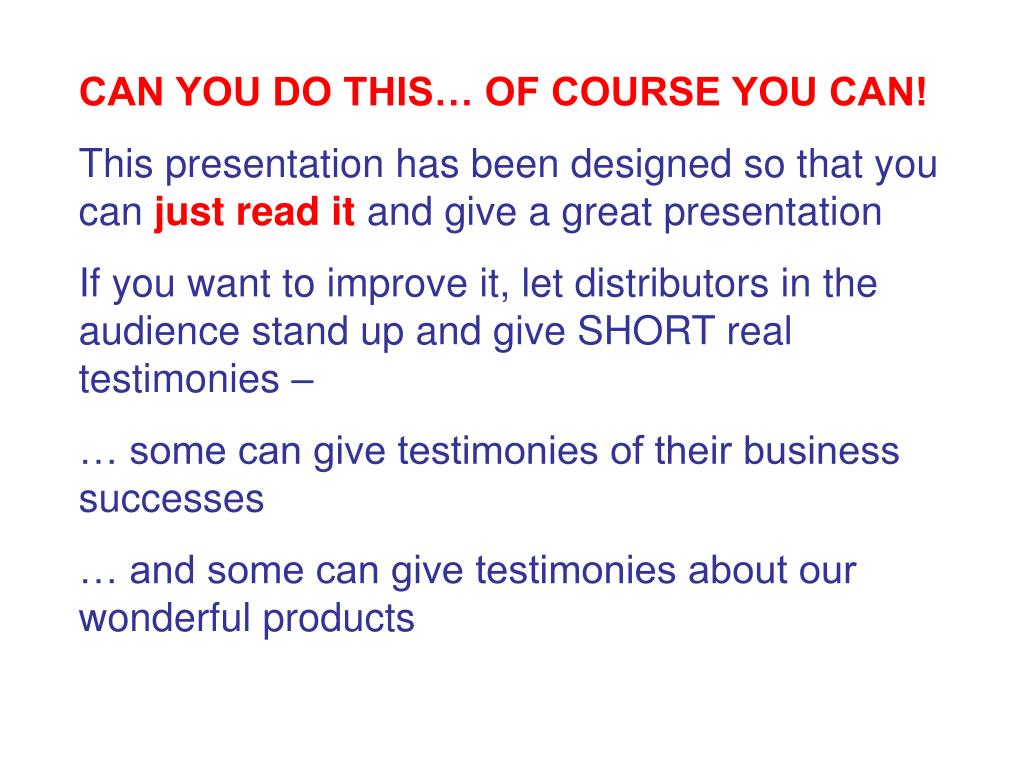 CAN YOU DO THIS… OF COURSE YOU CAN!

This presentation has been designed so that you can just read it and give a great presentation

If you want to improve it, let distributors in the audience stand up and give SHORT real testimonies –

… some can give testimonies of their business successes

… and some can give testimonies about our wonderful products